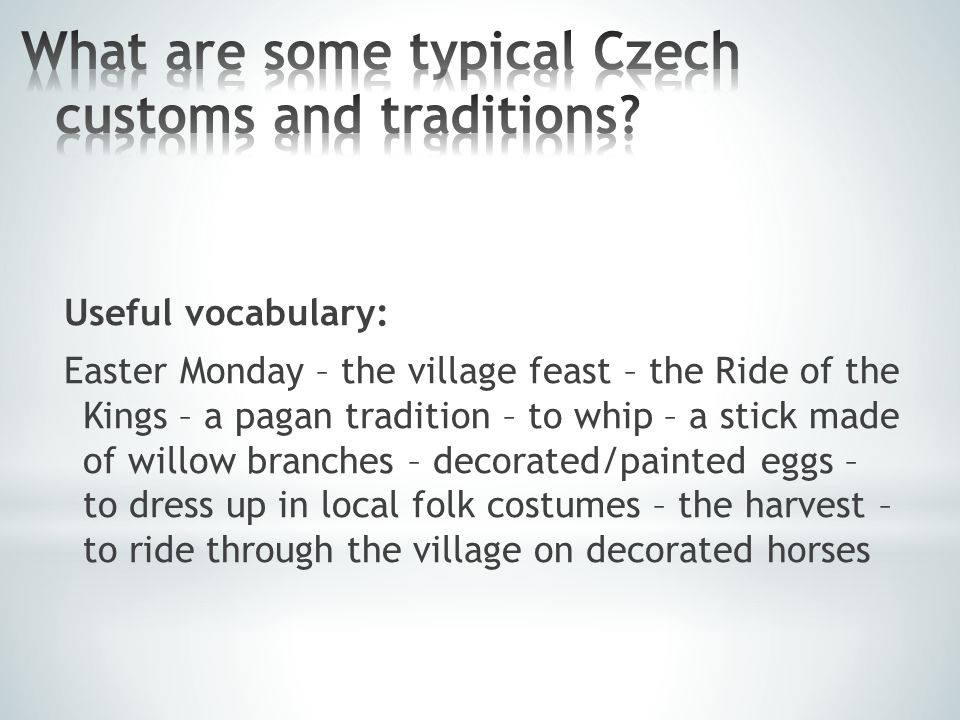 What are some typical Czech customs and traditions?

Useful vocabulary:

Easter Monday – the village feast – the Ride of the Kings – a pagan tradition – to whip – a stick made of willow branches – decorated/painted eggs – to dress up in local folk costumes – the harvest – to ride through the village on decorated horses